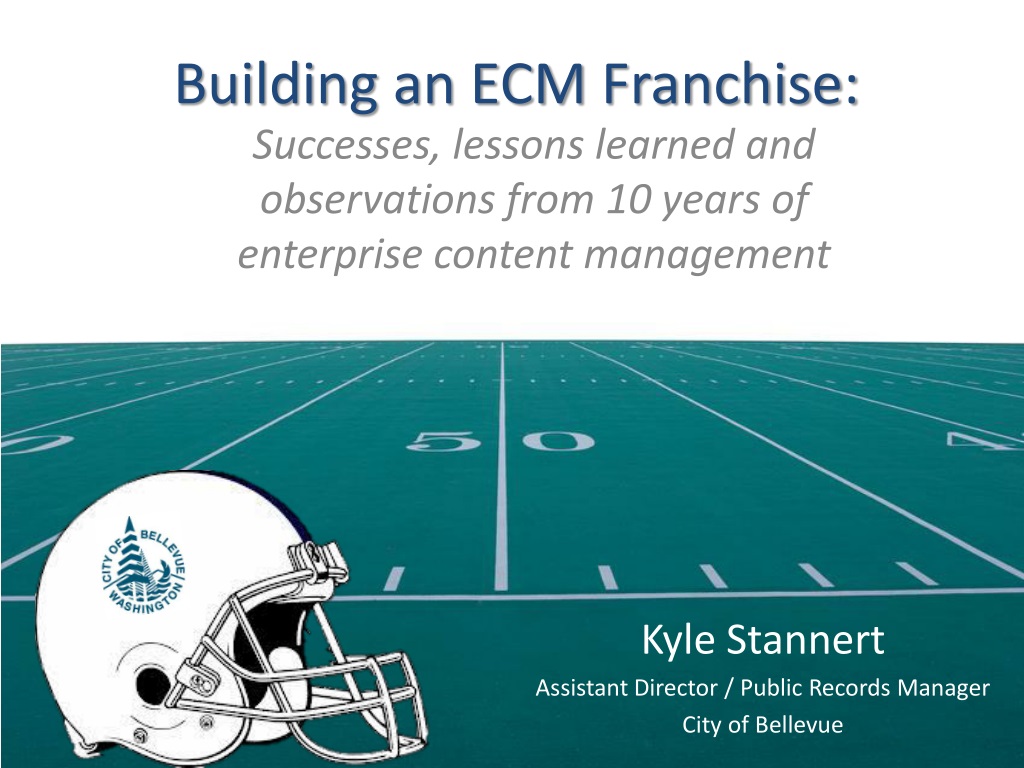 Building an ECM Franchise:

Successes, lessons learned and observations from 10 years of enterprise content management

50

CITY OF BELLEVUE WASHINGTON

Kyle Stannert

Assistant Director / Public Records Manager

City of Bellevue